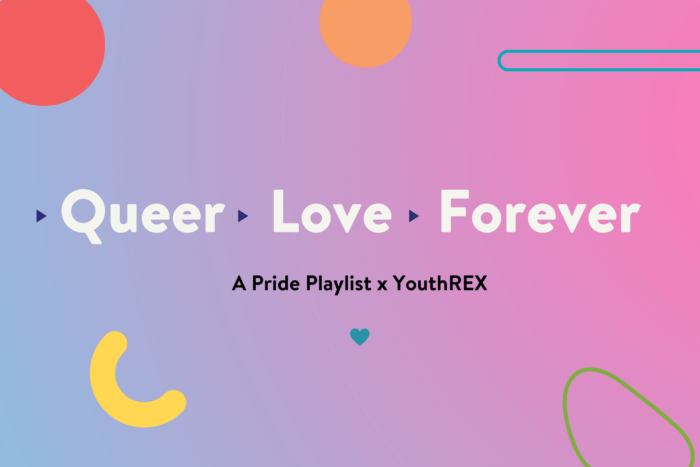 Queer Love Forever

A Pride Playlist x YouthREX